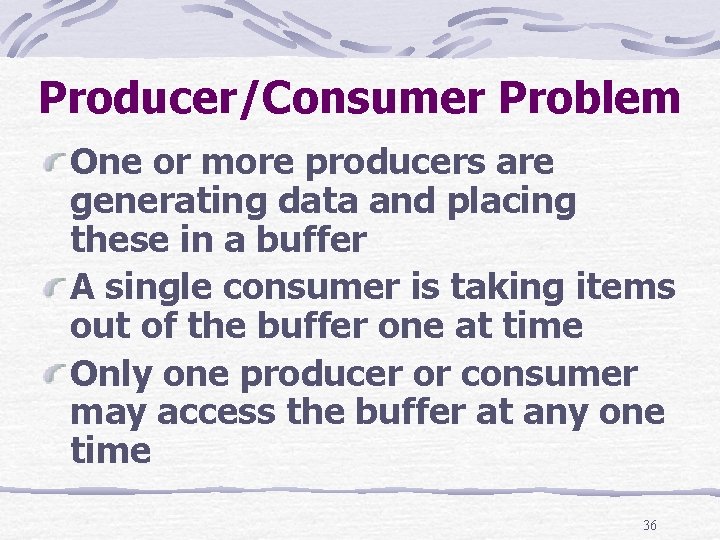 Producer/Consumer Problem

One or more producers are generating data and placing these in a buffer

A single consumer is taking items out of the buffer one at time

Only one producer or consumer may access the buffer at any one time

36